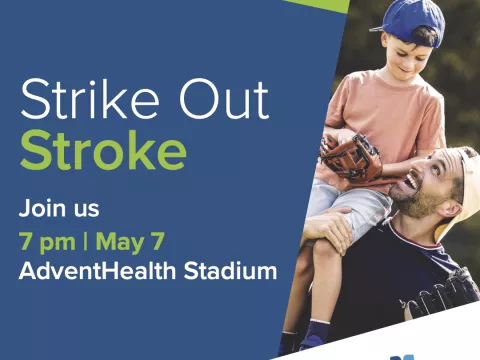 Strike Out
Stroke

Join us
7 pm | May 7
AdventHealth Stadium